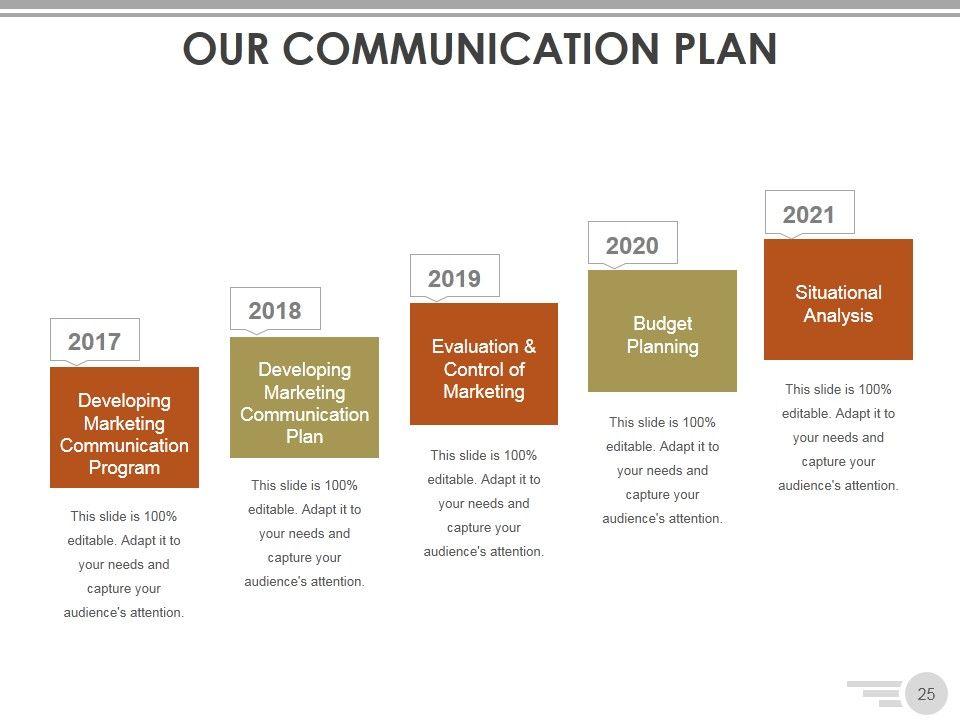 OUR COMMUNICATION PLAN

2017
Developing Marketing Communication Program
This slide is 100% editable. Adapt it to your needs and capture your audience's attention.

2018
Developing Marketing Communication Plan
This slide is 100% editable. Adapt it to your needs and capture your audience's attention.

2019
Evaluation & Control of Marketing
This slide is 100% editable. Adapt it to your needs and capture your audience's attention.

2020
Budget Planning
This slide is 100% editable. Adapt it to your needs and capture your audience's attention.

2021
Situational Analysis
This slide is 100% editable. Adapt it to your needs and capture your audience's attention.

25